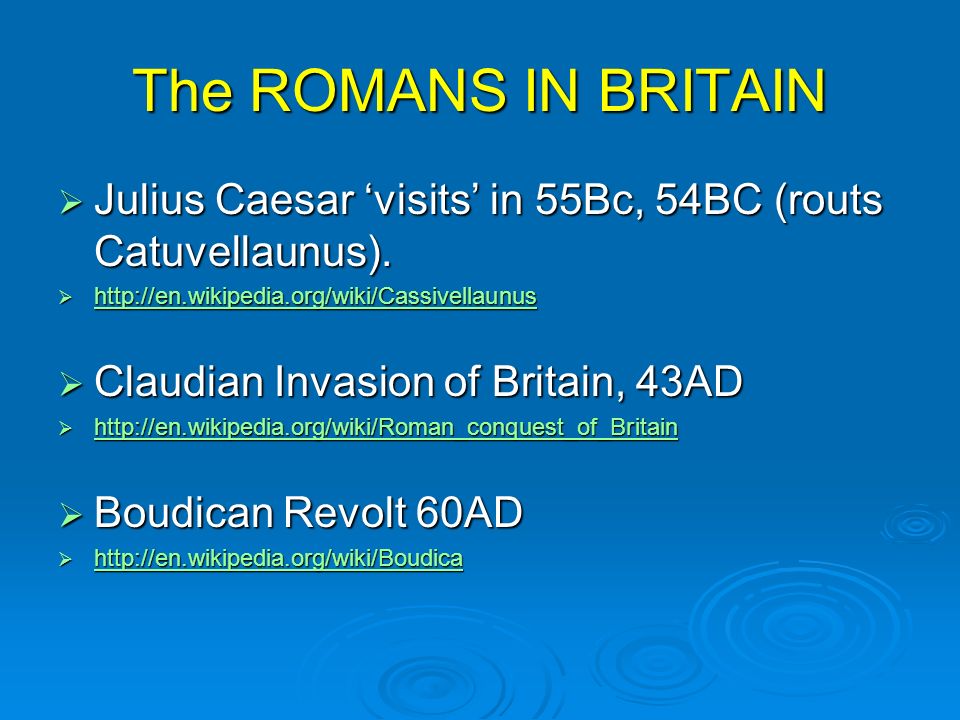 The ROMANS IN BRITAIN

➢ Julius Caesar ‘visits’ in 55Bc, 54BC (routs Catuvellaunus).

➢ http://en.wikipedia.org/wiki/Cassivellaunus

➢ Claudian Invasion of Britain, 43AD

➢ http://en.wikipedia.org/wiki/Roman_conquest_of_Britain

➢ Boudican Revolt 60AD

➢ http://en.wikipedia.org/wiki/Boudica